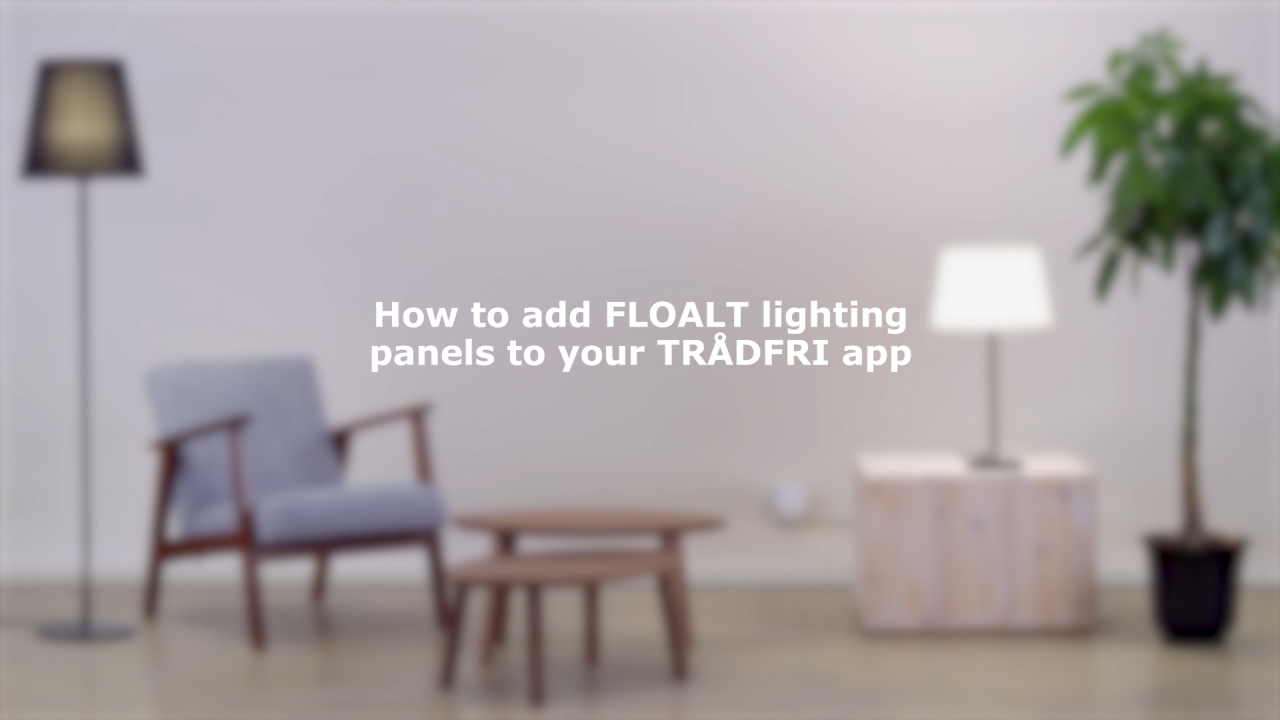 How to add FLOALT lighting panels to your TRÅDFRI app